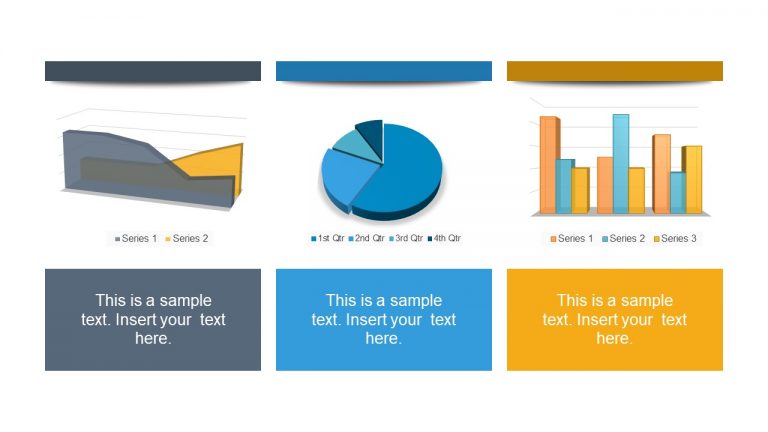 Series 1 Series 2

1st Qtr 2nd Qtr 3rd Qtr 4th Qtr

Series 1 Series 2 Series 3

This is a sample text. Insert your text here.

This is a sample text. Insert your text here.

This is a sample text. Insert your text here.